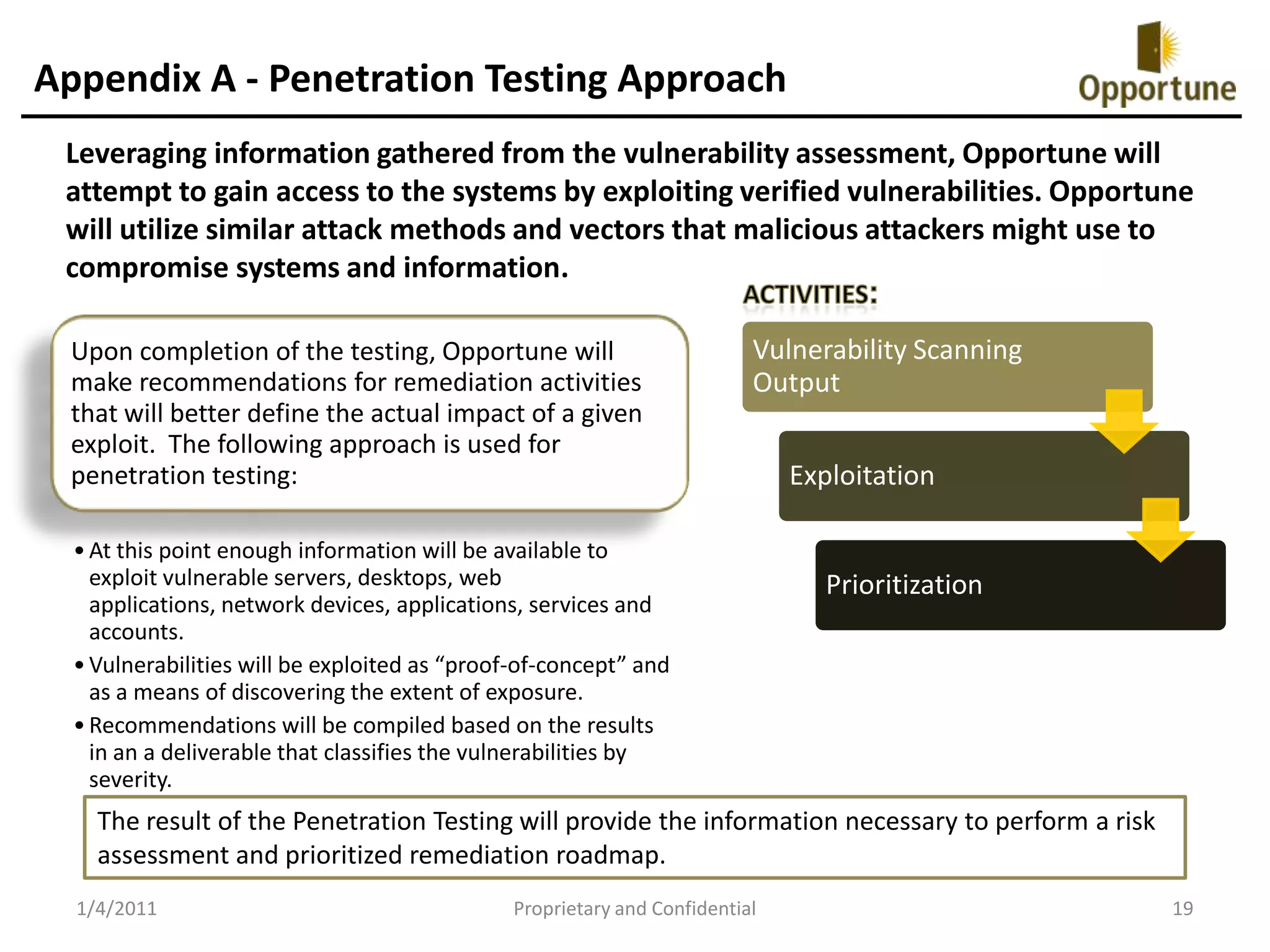 Appendix A - Penetration Testing Approach

Opportune

Leveraging information gathered from the vulnerability assessment, Opportune will attempt to gain access to the systems by exploiting verified vulnerabilities. Opportune will utilize similar attack methods and vectors that malicious attackers might use to compromise systems and information.

Upon completion of the testing, Opportune will make recommendations for remediation activities that will better define the actual impact of a given exploit. The following approach is used for penetration testing:

• At this point enough information will be available to exploit vulnerable servers, desktops, web applications, network devices, applications, services and accounts.
• Vulnerabilities will be exploited as “proof-of-concept” and as a means of discovering the extent of exposure.
• Recommendations will be compiled based on the results in an a deliverable that classifies the vulnerabilities by severity.

ACTIVITIES:

Vulnerability Scanning Output

Exploitation

Prioritization

The result of the Penetration Testing will provide the information necessary to perform a risk assessment and prioritized remediation roadmap.

1/4/2011 Proprietary and Confidential 19